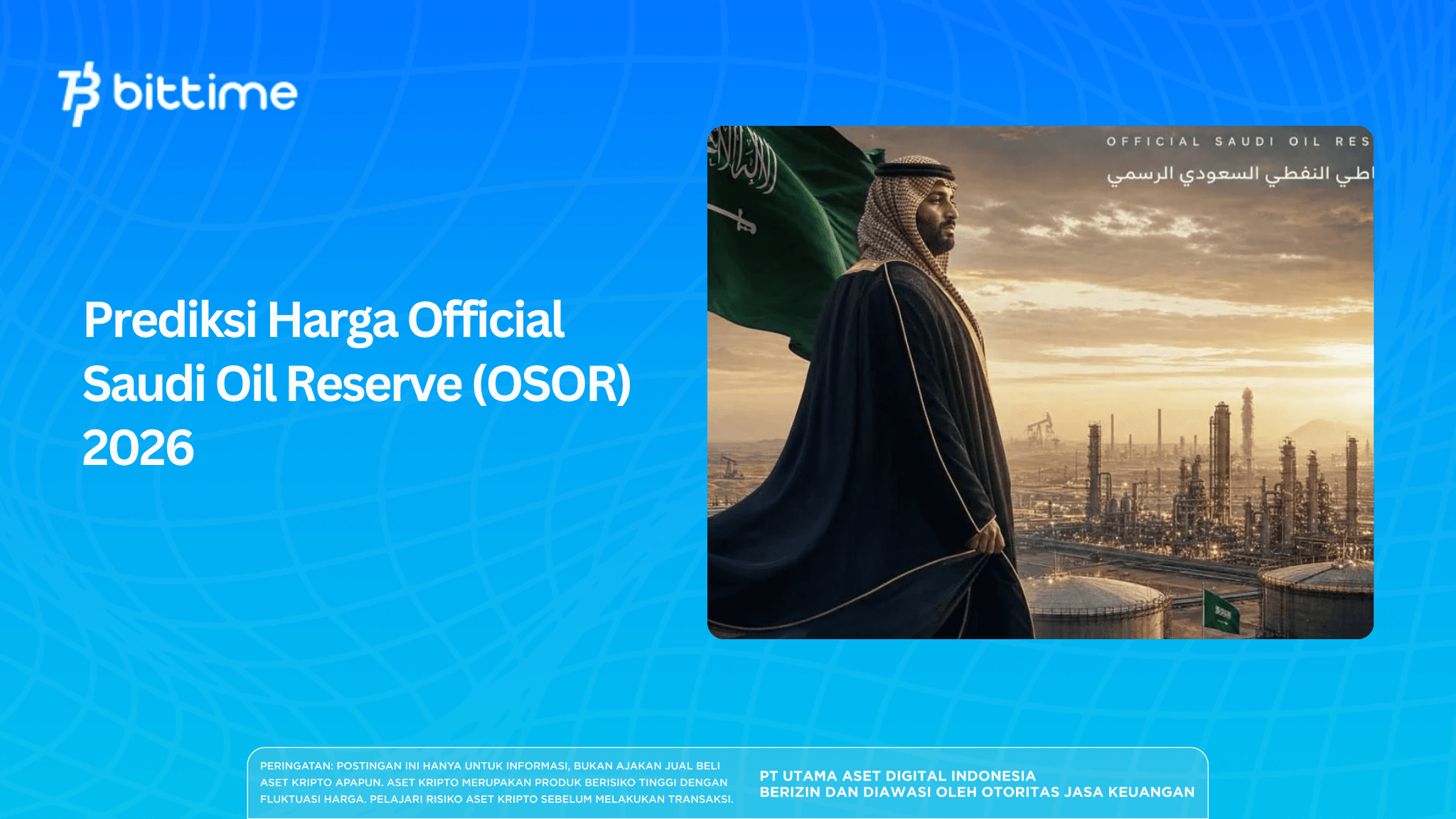 bittime

Prediksi Harga Official Saudi Oil Reserve (OSOR) 2026

OFFICIAL SAUDI OIL RES

اطي النفطي السعودي الرسمي

PERINGATAN: POSTINGAN INI HANYA UNTUK INFORMASI, BUKAN AJAKAN JUAL BELI ASET KRIPTO APAPUN. ASET KRIPTO MERUPAKAN PRODUK BERISIKO TINGGI DENGAN FLUKTUASI HARGA. PELAJARI RISIKO ASET KRIPTO SEBELUM MELAKUKAN TRANSAKSI.

PT UTAMA ASET DIGITAL INDONESIA
BERIZIN DAN DIAWASI OLEH OTORITAS JASA KEUANGAN